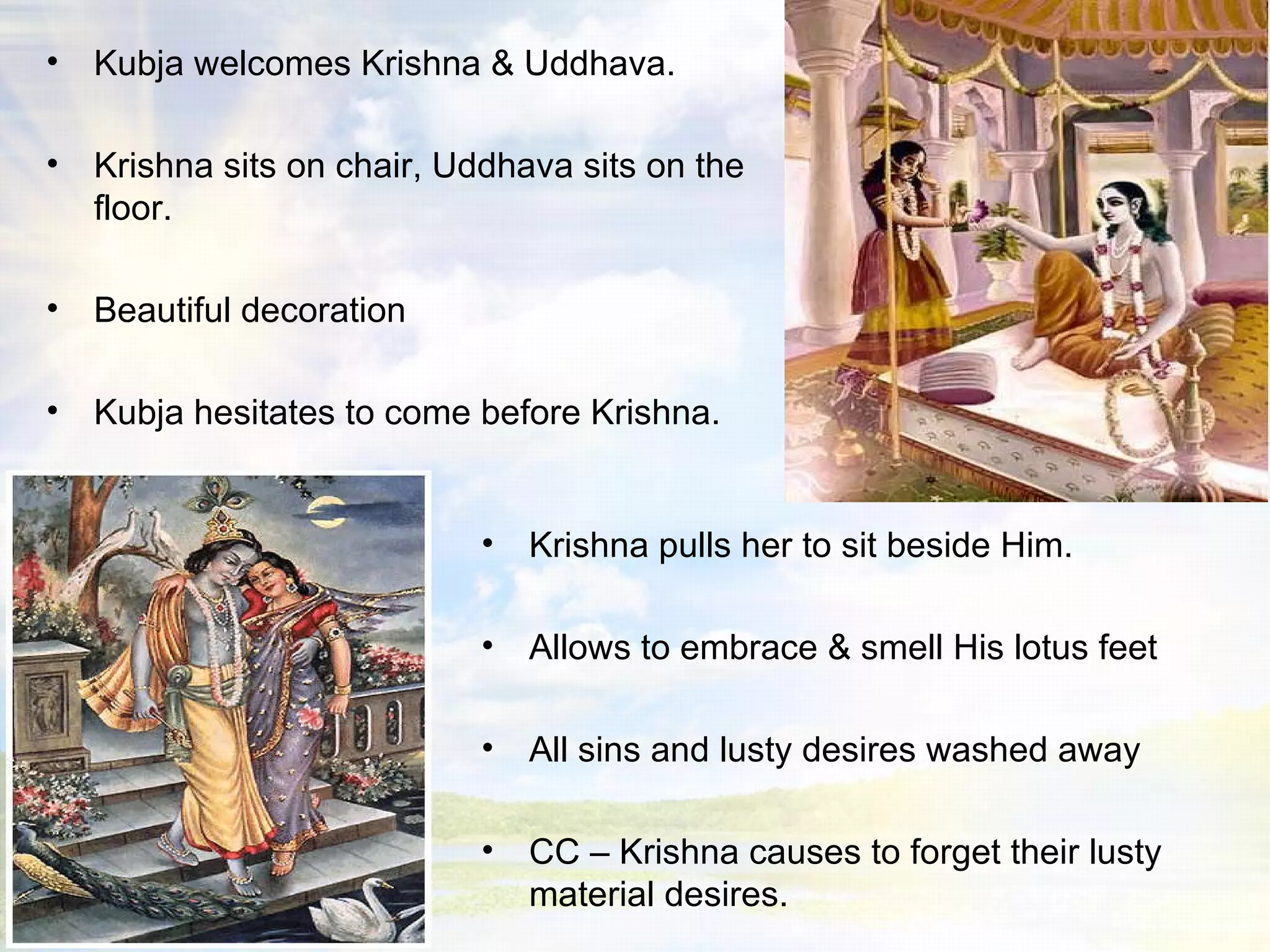 • Kubja welcomes Krishna & Uddhava.

• Krishna sits on chair, Uddhava sits on the floor.

• Beautiful decoration

• Kubja hesitates to come before Krishna.

• Krishna pulls her to sit beside Him.

• Allows to embrace & smell His lotus feet

• All sins and lusty desires washed away

• CC – Krishna causes to forget their lusty material desires.